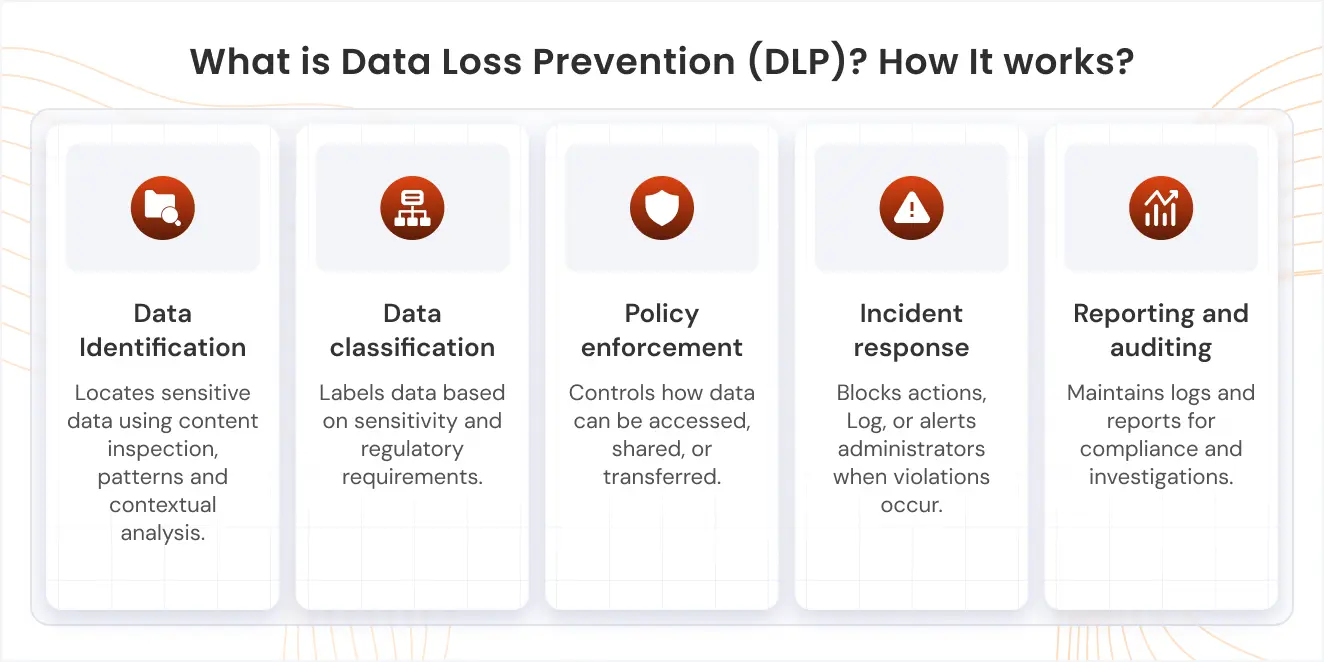 What is Data Loss Prevention (DLP)? How It works?

Data Identification

Locates sensitive data using content inspection, patterns and contextual analysis.

Data classification

Labels data based on sensitivity and regulatory requirements.

Policy enforcement

Controls how data can be accessed, shared, or transferred.

Incident response

Blocks actions, Log, or alerts administrators when violations occur.

Reporting and auditing

Maintains logs and reports for compliance and investigations.